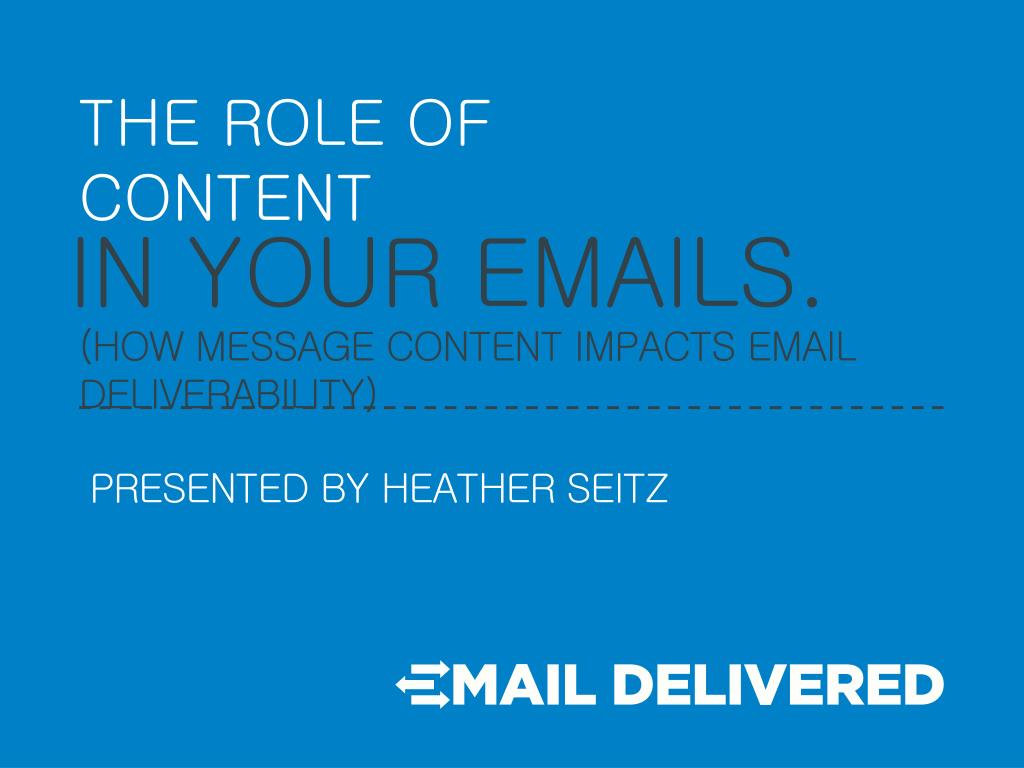 THE ROLE OF CONTENT
IN YOUR EMAILS.
(HOW MESSAGE CONTENT IMPACTS EMAIL DELIVERABILITY)

PRESENTED BY HEATHER SEITZ

EMAIL DELIVERED